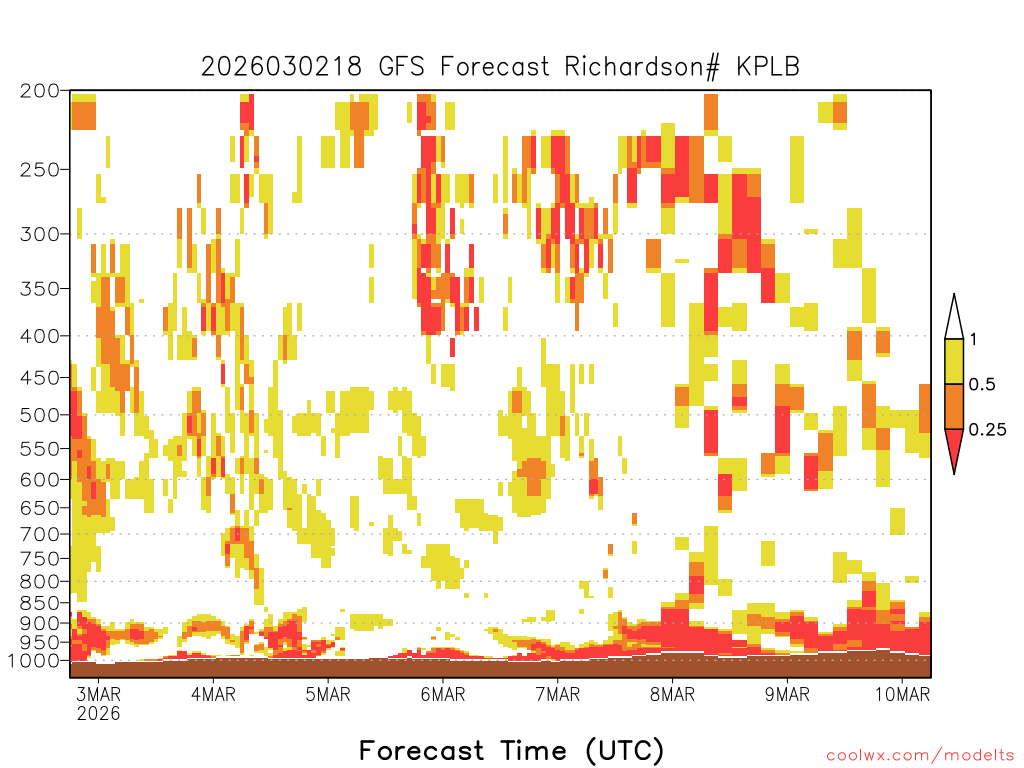 2026030218 GFS Forecast Richardson# KPLB

200
250
300
350
400
450
500
550
600
650
700
750
800
850
900
950
1000

1
0.5
0.25

3MAR
2026
4MAR
5MAR
6MAR
7MAR
8MAR
9MAR
10MAR

Forecast Time (UTC)

coolwx.com/modelts